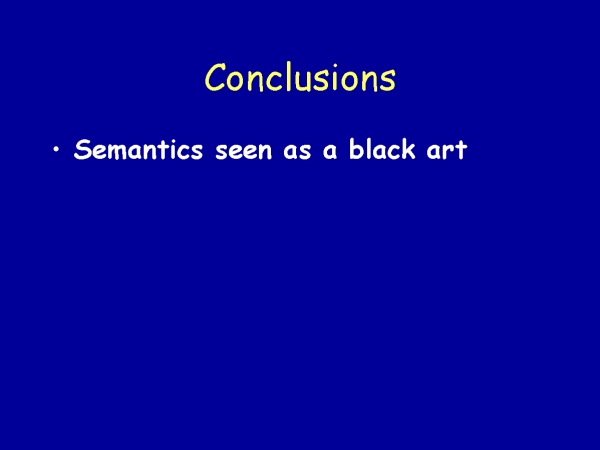 Conclusions

• Semantics seen as a black art